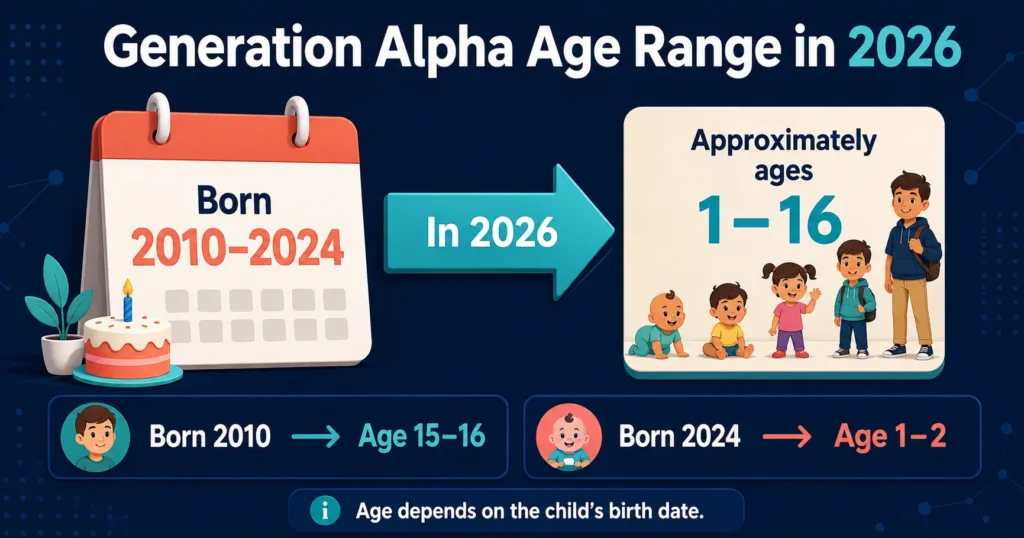 Generation Alpha Age Range in 2026

Born
2010–2024

In 2026

Approximately ages
1–16

Born 2010 → Age 15–16

Born 2024 → Age 1–2

i Age depends on the child's birth date.